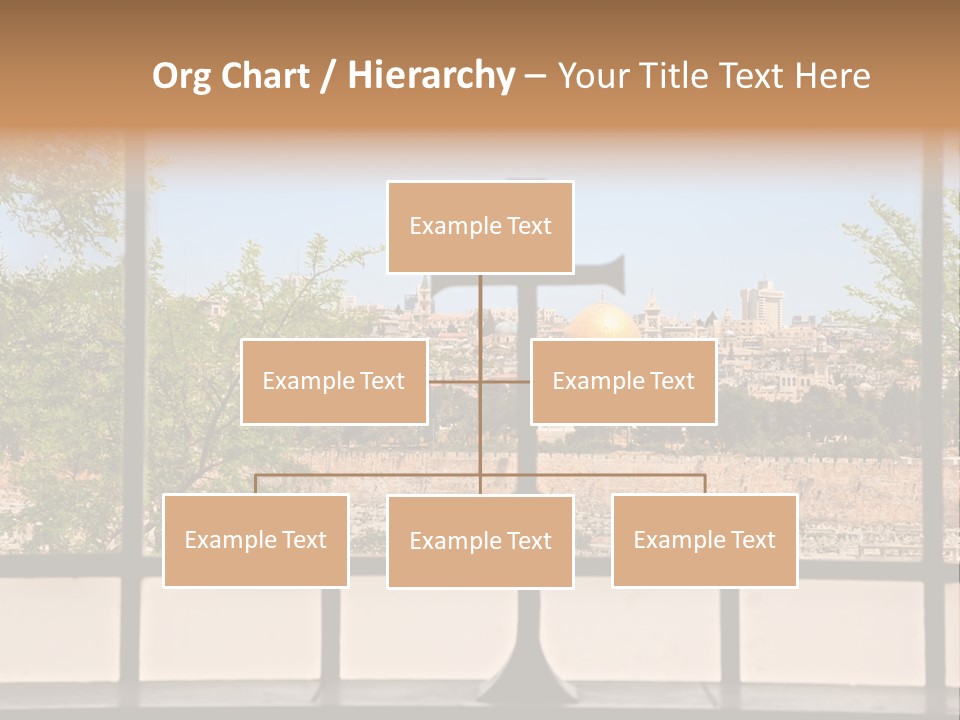 Org Chart / Hierarchy – Your Title Text Here

Example Text

Example Text

Example Text

Example Text

Example Text

Example Text